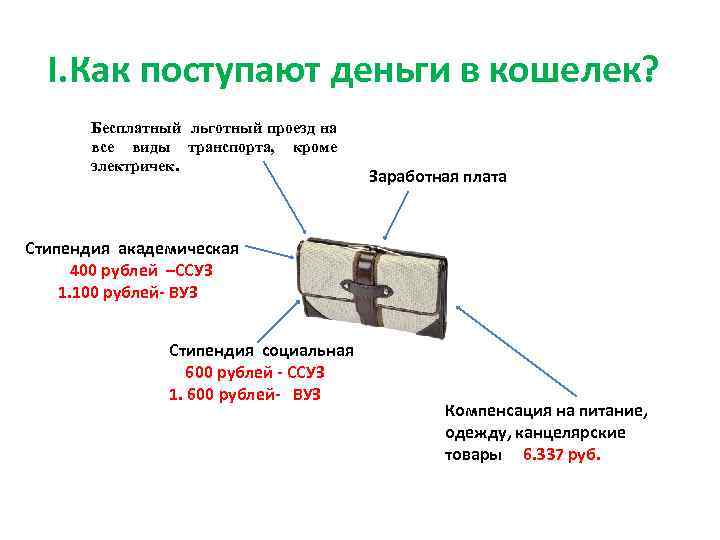 I.Как поступают деньги в кошелек?

Бесплатный льготный проезд на все виды транспорта, кроме электричек.

Заработная плата

Стипендия академическая
400 рублей –ССУЗ
1.100 рублей- ВУЗ

Стипендия социальная
600 рублей - ССУЗ
1. 600 рублей- ВУЗ

Компенсация на питание, одежду, канцелярские товары 6.337 руб.